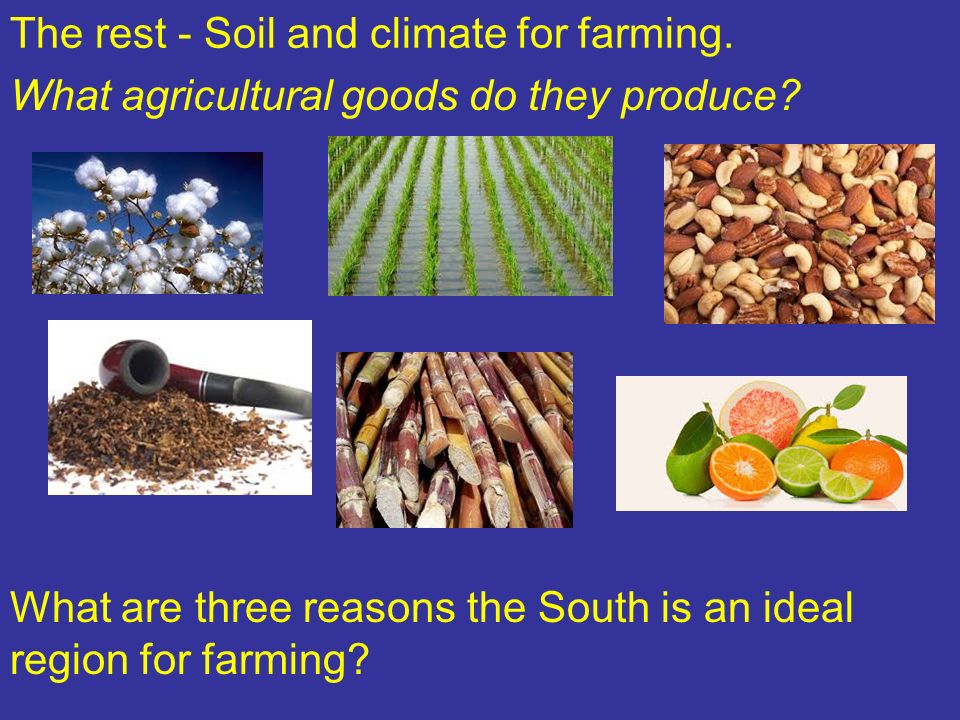 The rest - Soil and climate for farming.

What agricultural goods do they produce?

What are three reasons the South is an ideal region for farming?